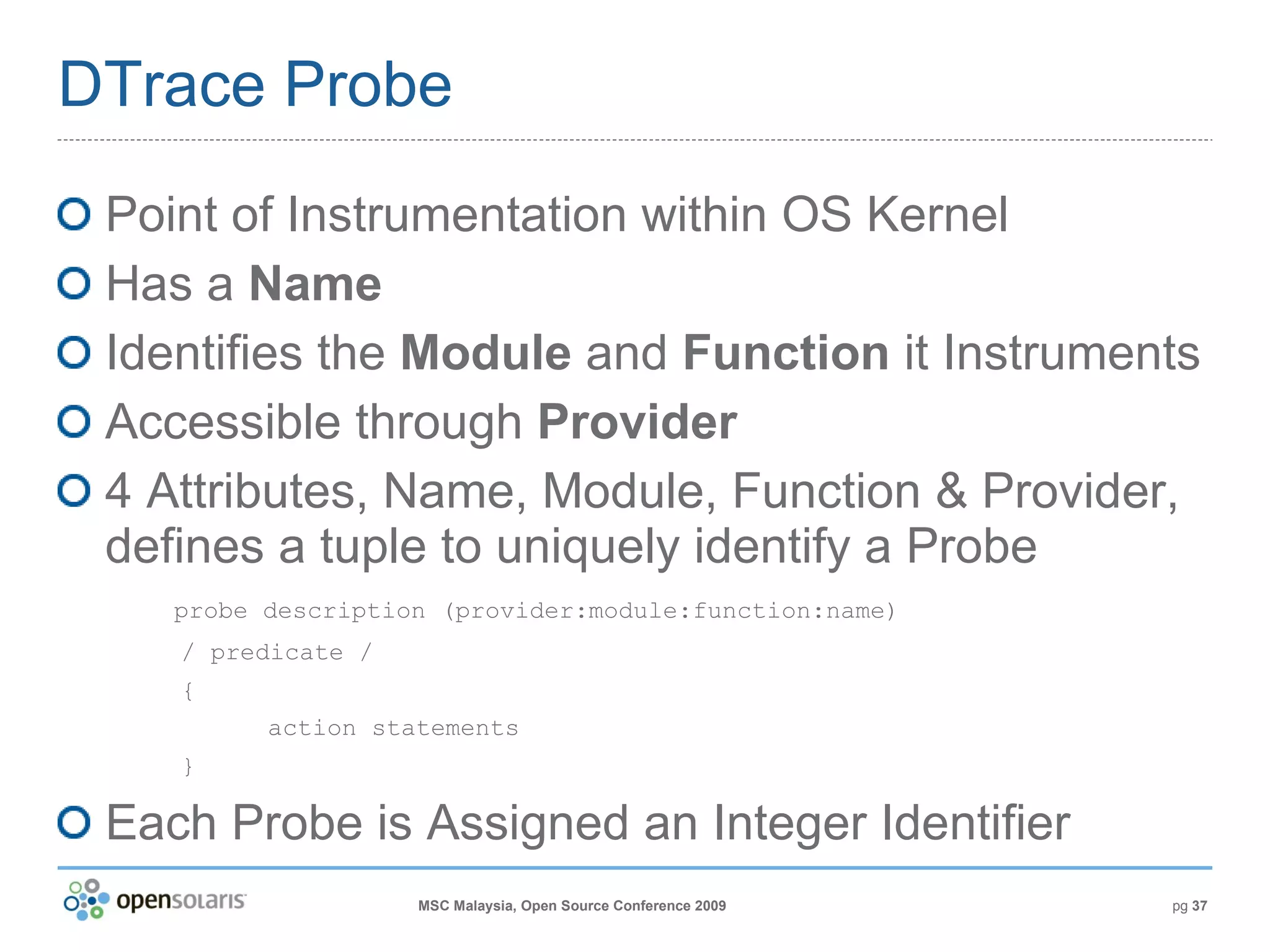 DTrace Probe

Point of Instrumentation within OS Kernel

Has a Name

Identifies the Module and Function it Instruments

Accessible through Provider

4 Attributes, Name, Module, Function & Provider, defines a tuple to uniquely identify a Probe

probe description (provider:module:function:name)
/ predicate /
{
action statements
}

Each Probe is Assigned an Integer Identifier

opensolaris

MSC Malaysia, Open Source Conference 2009

pg 37